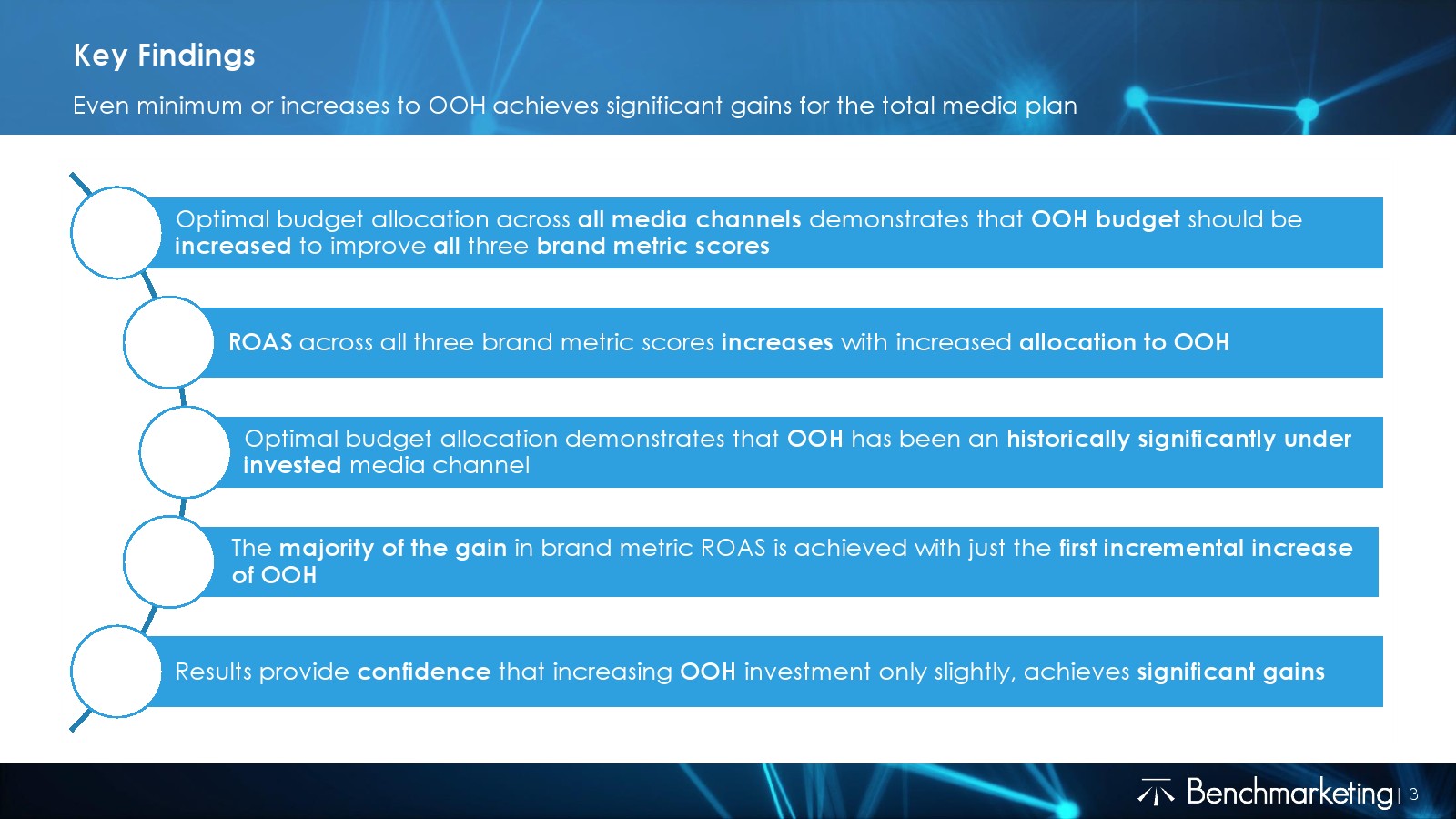 Key Findings

Even minimum or increases to OOH achieves significant gains for the total media plan

Optimal budget allocation across all media channels demonstrates that OOH budget should be increased to improve all three brand metric scores

ROAS across all three brand metric scores increases with increased allocation to OOH

Optimal budget allocation demonstrates that OOH has been an historically significantly under invested media channel

The majority of the gain in brand metric ROAS is achieved with just the first incremental increase of OOH

Results provide confidence that increasing OOH investment only slightly, achieves significant gains

Benchmarketing | 3